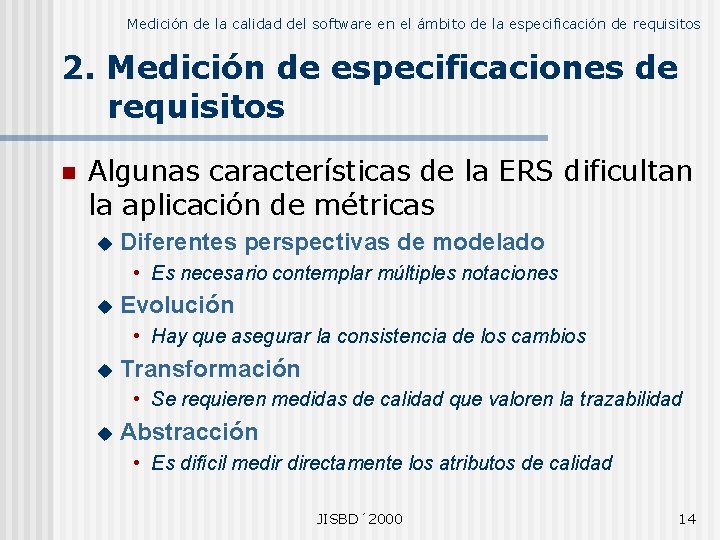 Medición de la calidad del software en el ámbito de la especificación de requisitos

2. Medición de especificaciones de requisitos

Algunas características de la ERS dificultan la aplicación de métricas

Diferentes perspectivas de modelado

• Es necesario contemplar múltiples notaciones

Evolución

• Hay que asegurar la consistencia de los cambios

Transformación

• Se requieren medidas de calidad que valoren la trazabilidad

Abstracción

• Es difícil medir directamente los atributos de calidad

JISBD´2000

14